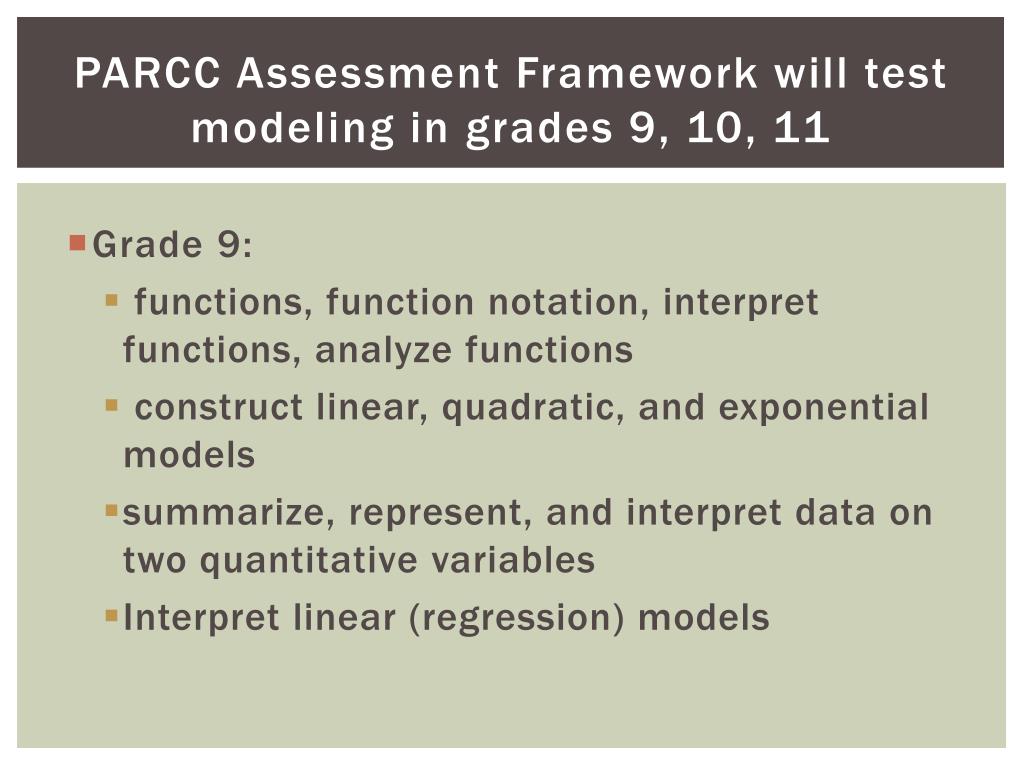 PARCC Assessment Framework will test modeling in grades 9, 10, 11

Grade 9:

functions, function notation, interpret functions, analyze functions

construct linear, quadratic, and exponential models

summarize, represent, and interpret data on two quantitative variables

Interpret linear (regression) models